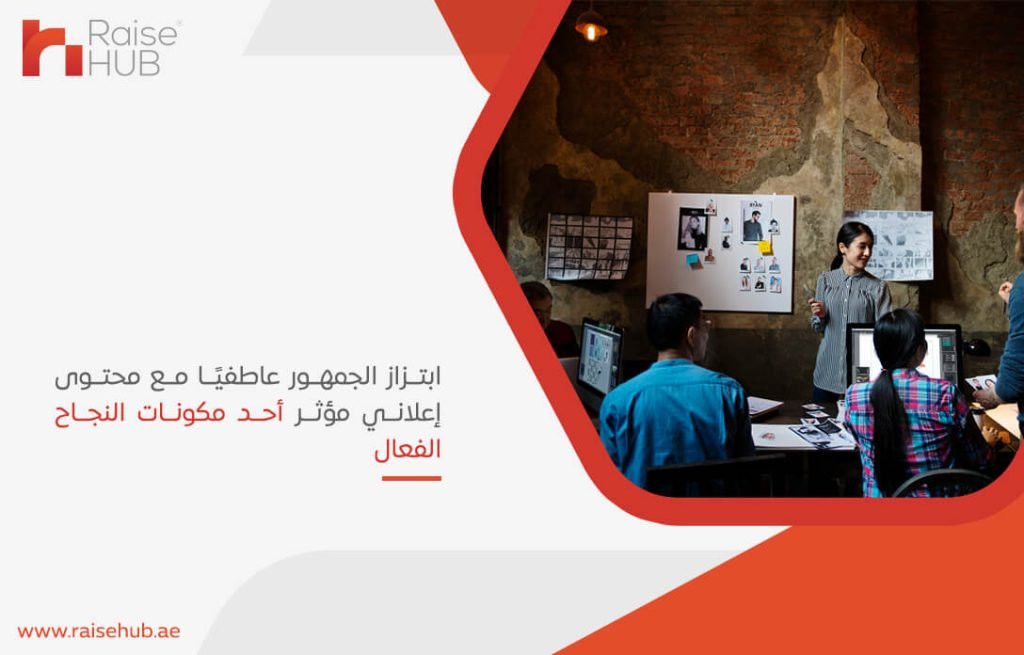 Raise HUB

ابتزاز الجمهور عاطفيًا مع محتوى إعلاني مؤثر أحد مكونات النجاح الفعال

www.raisehub.ae